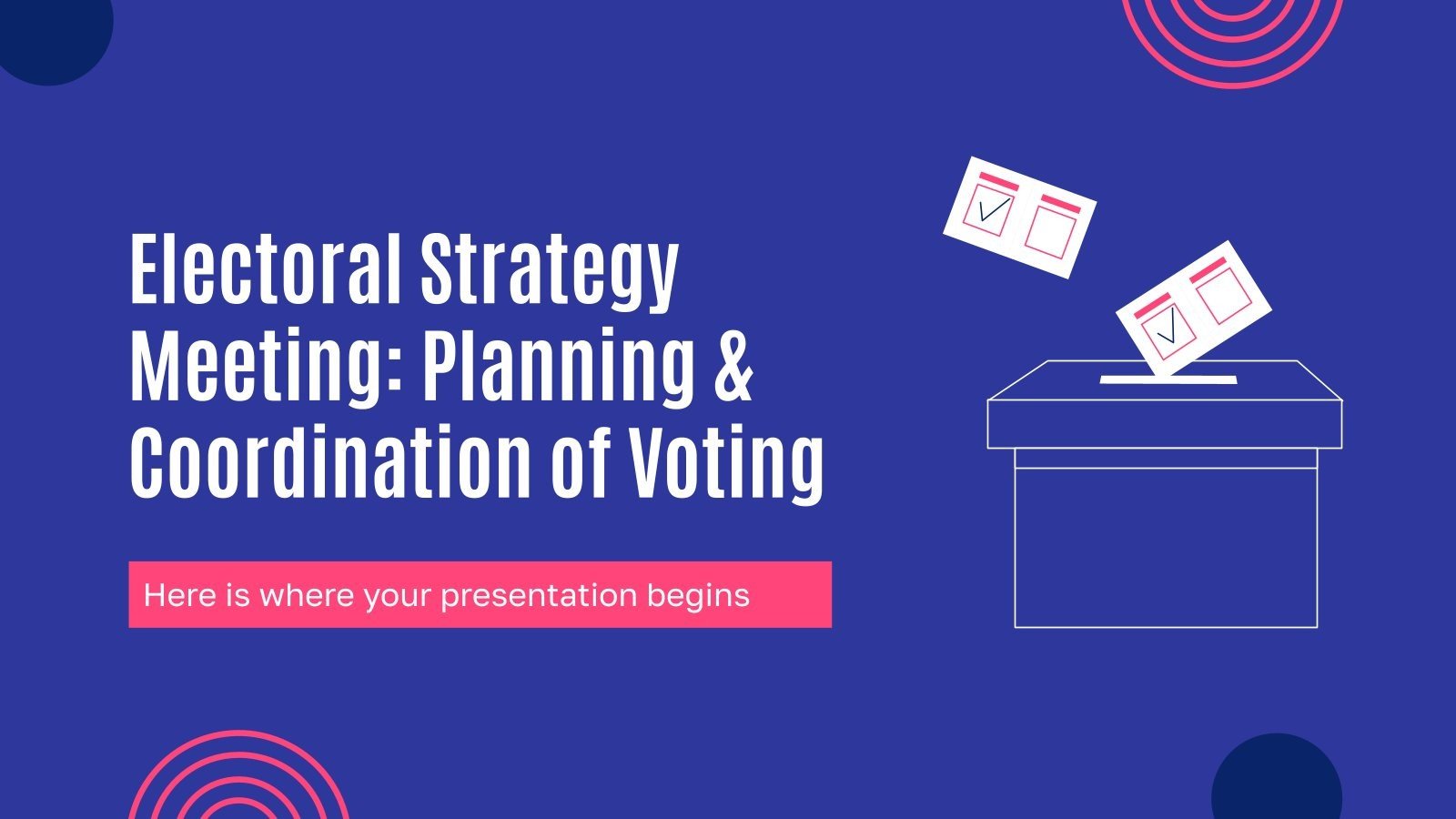 Electoral Strategy Meeting: Planning & Coordination of Voting

Here is where your presentation begins